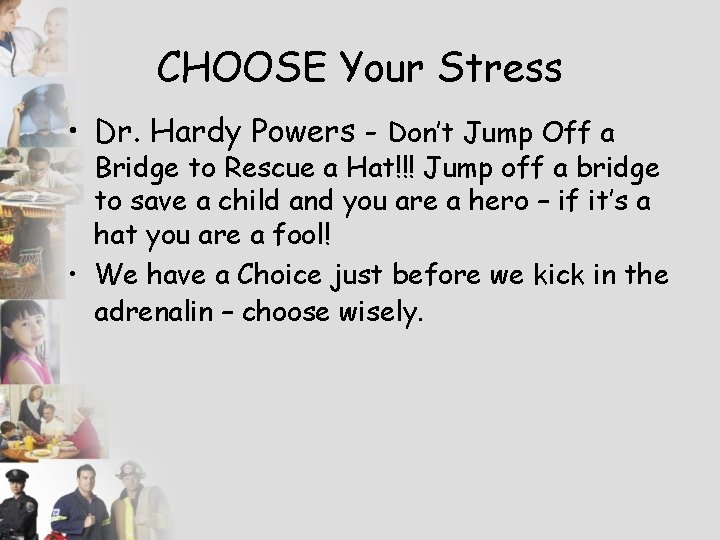 CHOOSE Your Stress

• Dr. Hardy Powers - Don't Jump Off a Bridge to Rescue a Hat!!! Jump off a bridge to save a child and you are a hero – if it's a hat you are a fool!

• We have a Choice just before we kick in the adrenalin – choose wisely.